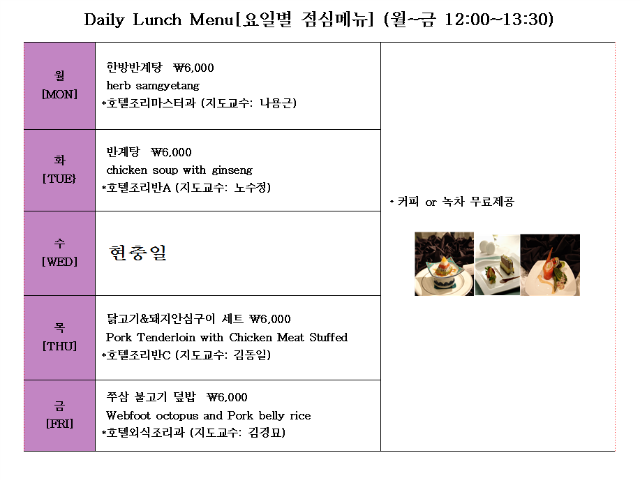 Daily Lunch Menu[요일별 점심메뉴] (월~금 12:00~13:30)

| | | |
|---|---|---|
| 월 [MON] | 한방반계탕 ₩6,000 herb samgyetang •호텔조리마스터과 (지도교수: 나용근) | • 커피 or 녹차 무료제공 |
| 화 [TUE] | 반계탕 ₩6,000 chicken soup with ginseng •호텔조리반A (지도교수: 노수정) | |
| 수 [WED] | 현충일 | |
| 목 [THU] | 닭고기&돼지안심구이 세트 ₩6,000 Pork Tenderloin with Chicken Meat Stuffed •호텔조리반C (지도교수: 김동일) | |
| 금 [FRI] | 주삼 불고기 덮밥 ₩6,000 Webfoot octopus and Pork belly rice •호텔외식조리과 (지도교수: 김경묘) | |